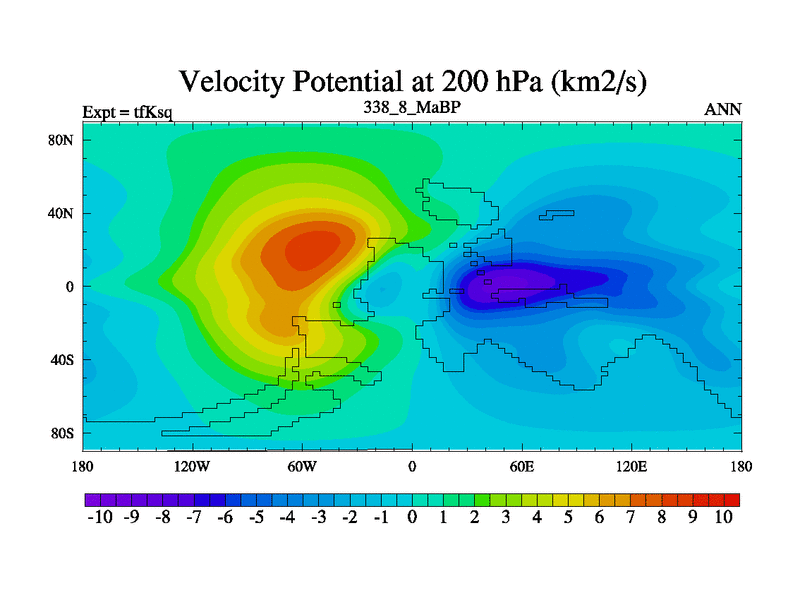 Velocity Potential at 200 hPa (km2/s)
Expt = tfKsq
338_8_MaBP
ANN

80N
40N
0
40S
80S

180
120W
60W
0
60E
120E
180

-10 -9 -8 -7 -6 -5 -4 -3 -2 -1 0 1 2 3 4 5 6 7 8 9 10